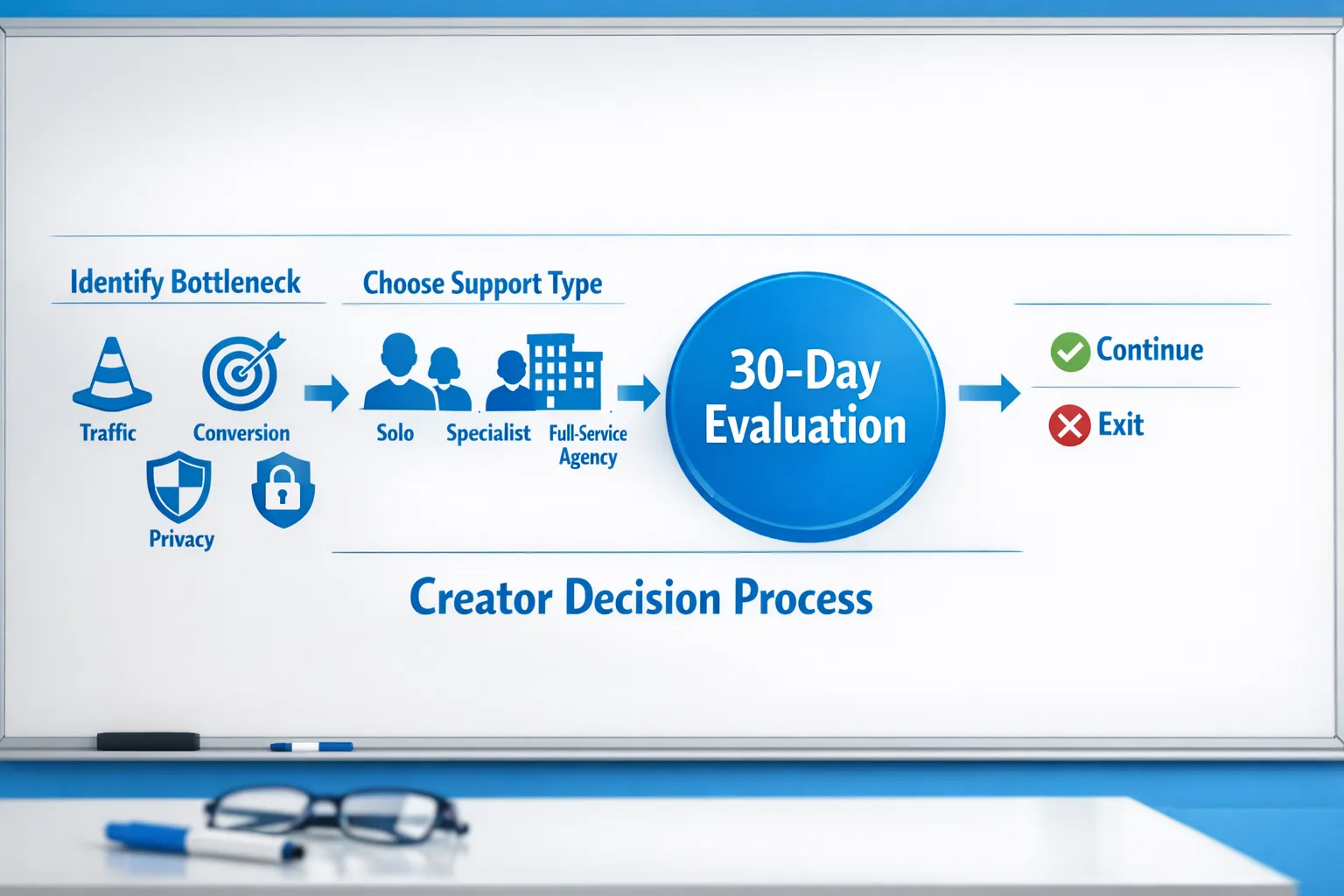 Identify Bottleneck

Traffic

Conversion

Privacy

Choose Support Type

Solo

Specialist

Full-Service Agency

30-Day Evaluation

Continue

Exit

Creator Decision Process